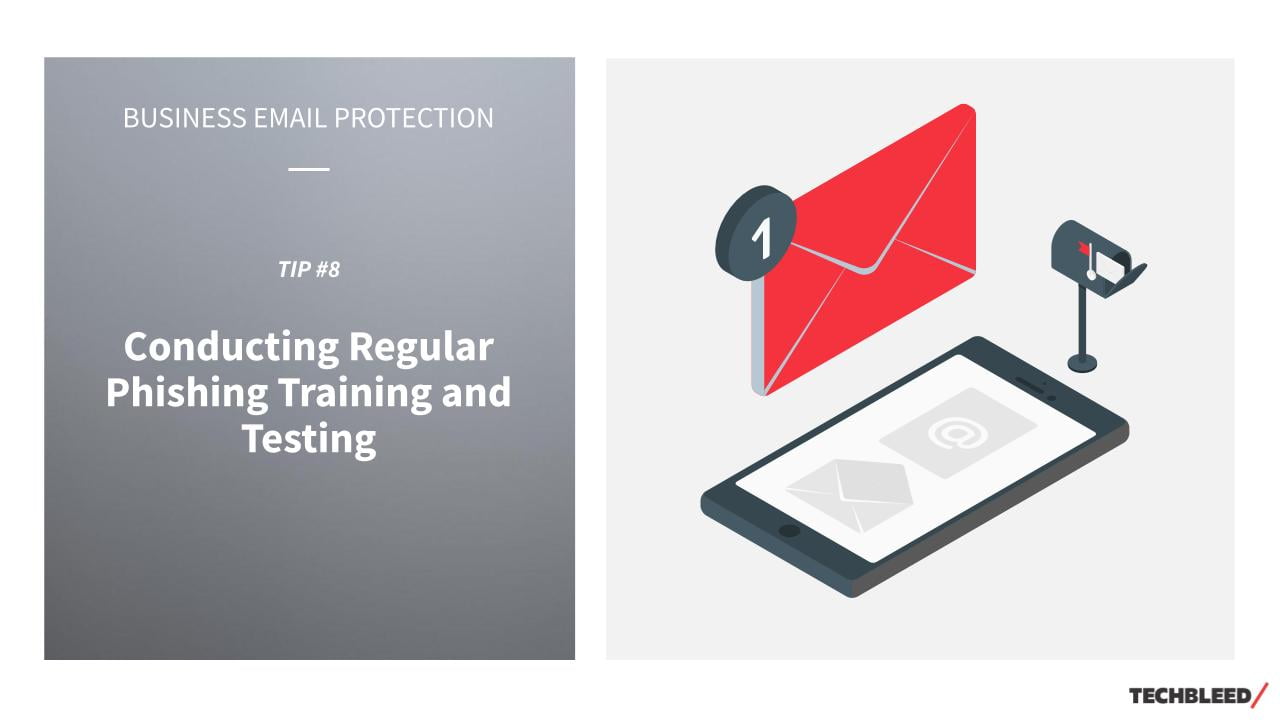 BUSINESS EMAIL PROTECTION

TIP #8

Conducting Regular Phishing Training and Testing

1

@

TECHBLEED